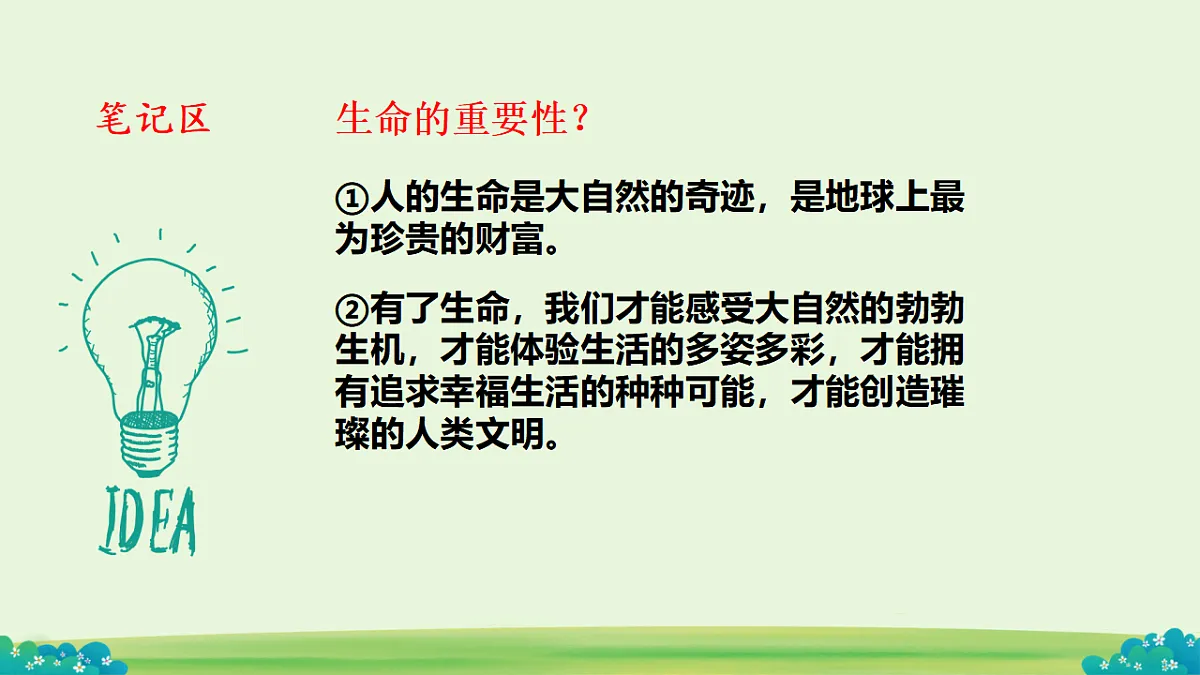 笔记区

生命的重要性？

①人的生命是大自然的奇迹，是地球上最为珍贵的财富。

②有了生命，我们才能感受大自然的勃勃生机，才能体验生活的多姿多彩，才能拥有追求幸福生活的种种可能，才能创造璀璨的人类文明。

IDEA